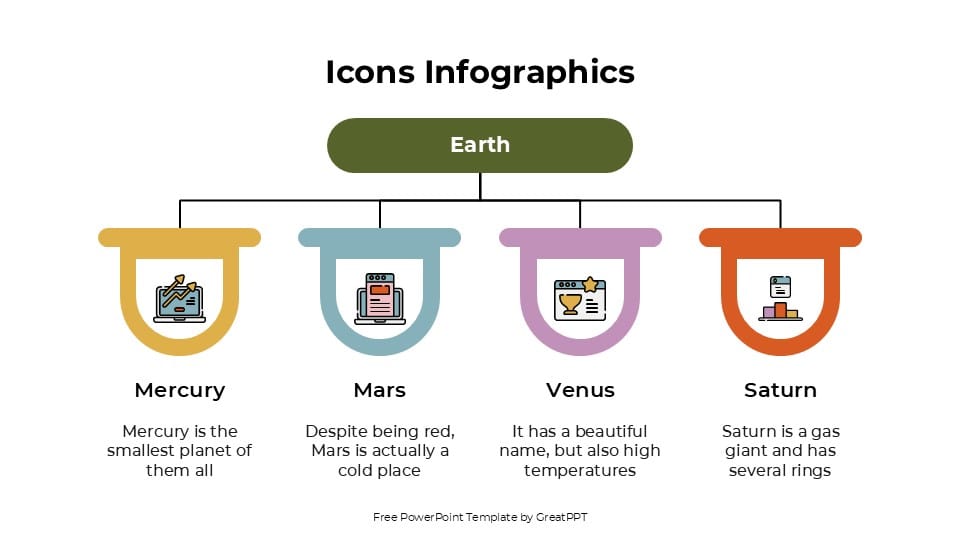 Icons Infographics

Earth

Mercury

Mercury is the smallest planet of them all

Mars

Despite being red, Mars is actually a cold place

Venus

It has a beautiful name, but also high temperatures

Saturn

Saturn is a gas giant and has several rings

Free PowerPoint Template by GreatPPT